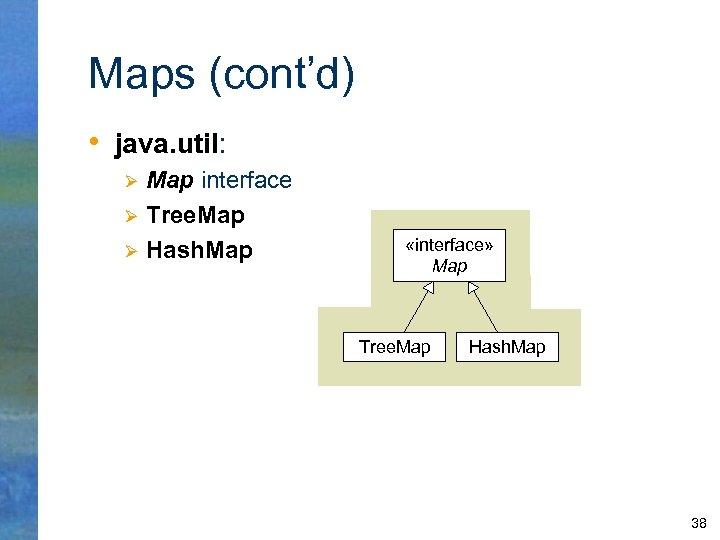 Maps (cont'd)

• java.util:
  ➢ Map interface
  ➢ TreeMap
  ➢ HashMap

«interface»
Map

TreeMap

HashMap

38